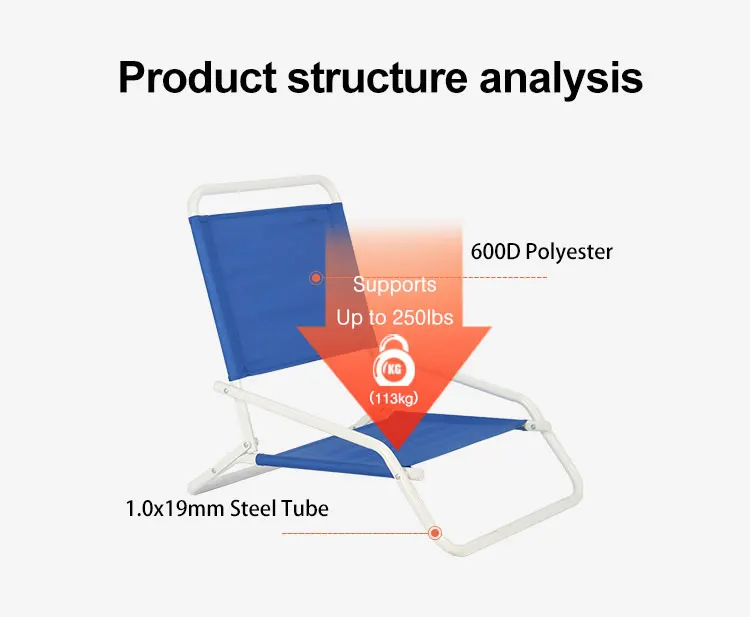 Product structure analysis

600D Polyester

Supports
Up to 250lbs

KG

(113kg)

1.0x19mm Steel Tube